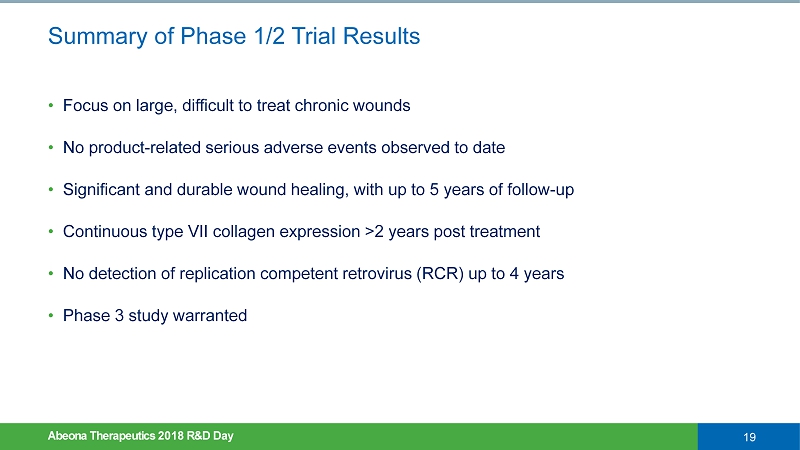 Summary of Phase 1/2 Trial Results

• Focus on large, difficult to treat chronic wounds

• No product-related serious adverse events observed to date

• Significant and durable wound healing, with up to 5 years of follow-up

• Continuous type VII collagen expression >2 years post treatment

• No detection of replication competent retrovirus (RCR) up to 4 years

• Phase 3 study warranted

Abeona Therapeutics 2018 R&D Day

19